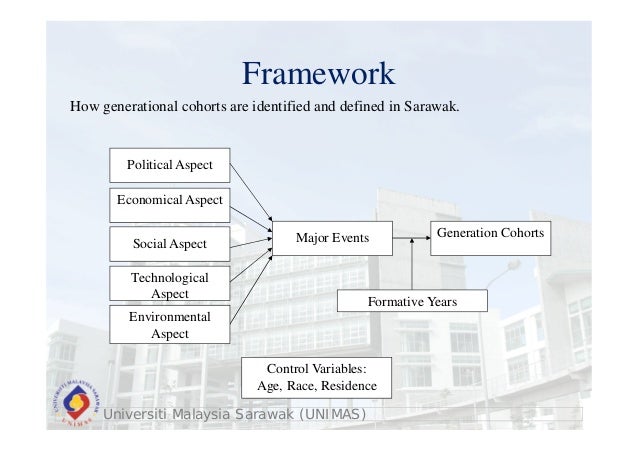 Framework

How generational cohorts are identified and defined in Sarawak.

Political Aspect

Economical Aspect

Social Aspect

Technological Aspect

Environmental Aspect

Major Events

Generation Cohorts

Formative Years

Control Variables: Age, Race, Residence

UNIVERSITI MALAYSIA SARAWAK
UNIMAS

Universiti Malaysia Sarawak (UNIMAS)